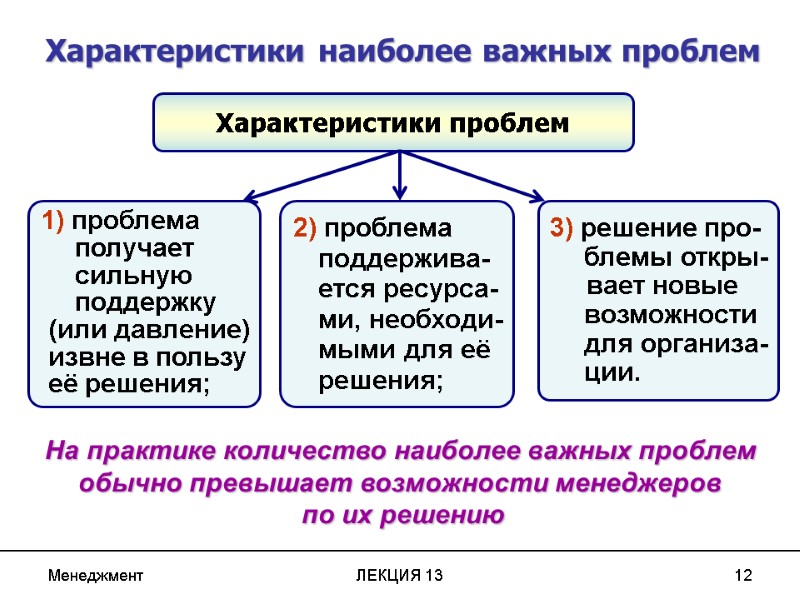 Характеристики наиболее важных проблем

Характеристики проблем

1) проблема получает сильную поддержку (или давление) извне в пользу её решения;

2) проблема поддерживается ресурсами, необходимыми для её решения;

3) решение проблемы открывает новые возможности для организации.

На практике количество наиболее важных проблем обычно превышает возможности менеджеров по их решению

Менеджмент

ЛЕКЦИЯ 13

12